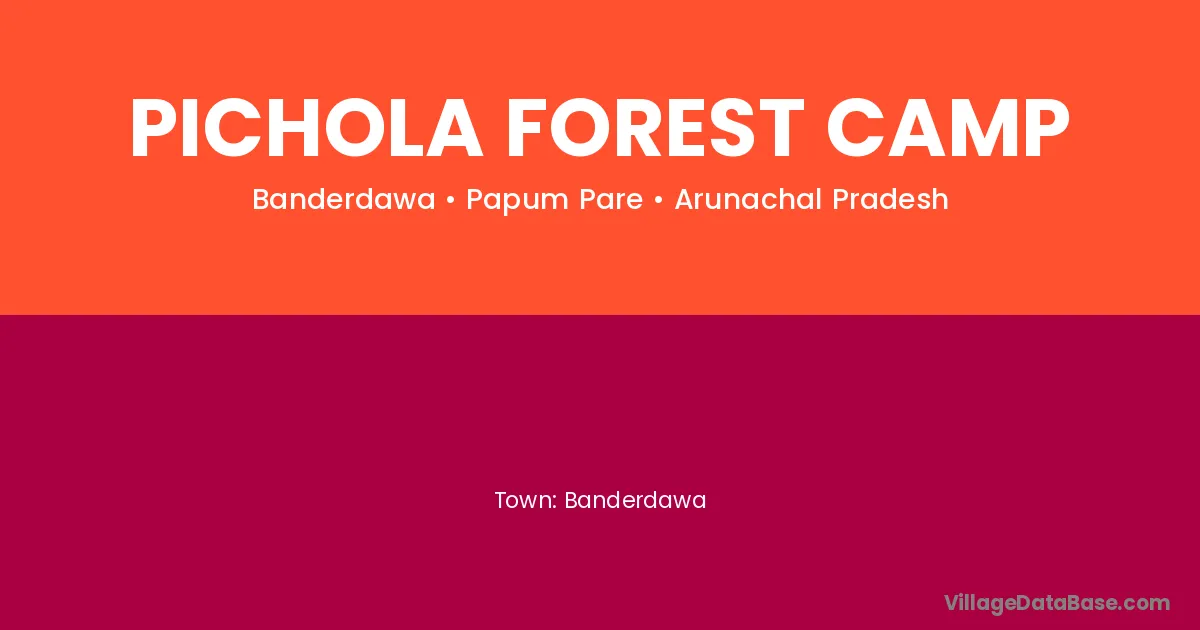 PICHOLA FOREST CAMP

Banderdawa • Papum Pare • Arunachal Pradesh

Town: Banderdawa

VillageDataBase.com